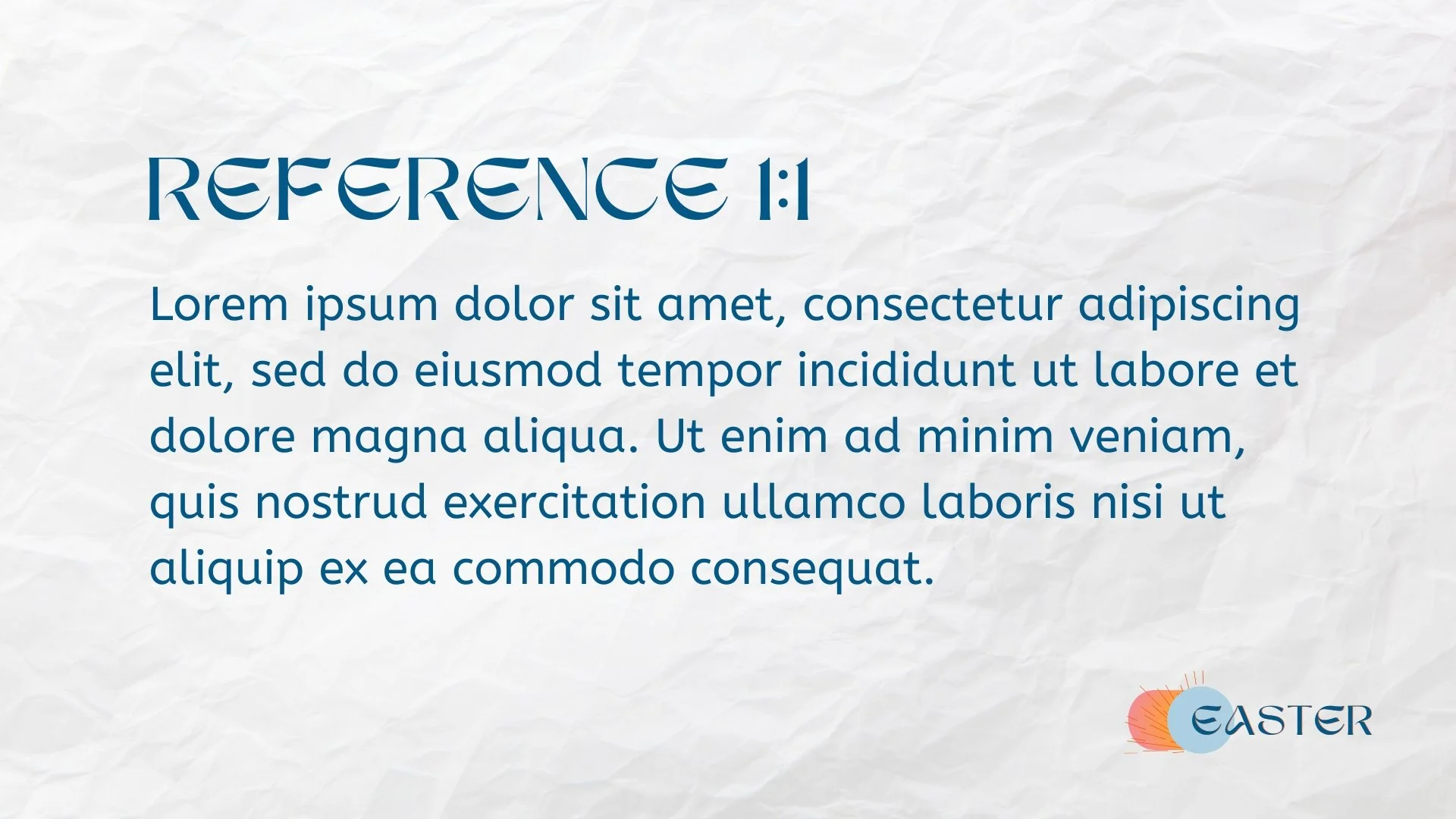 REFERENCE 1:1

Lorem ipsum dolor sit amet, consectetur adipiscing elit, sed do eiusmod tempor incididunt ut labore et dolore magna aliqua. Ut enim ad minim veniam, quis nostrud exercitation ullamco laboris nisi ut aliquip ex ea commodo consequat.

EASTER